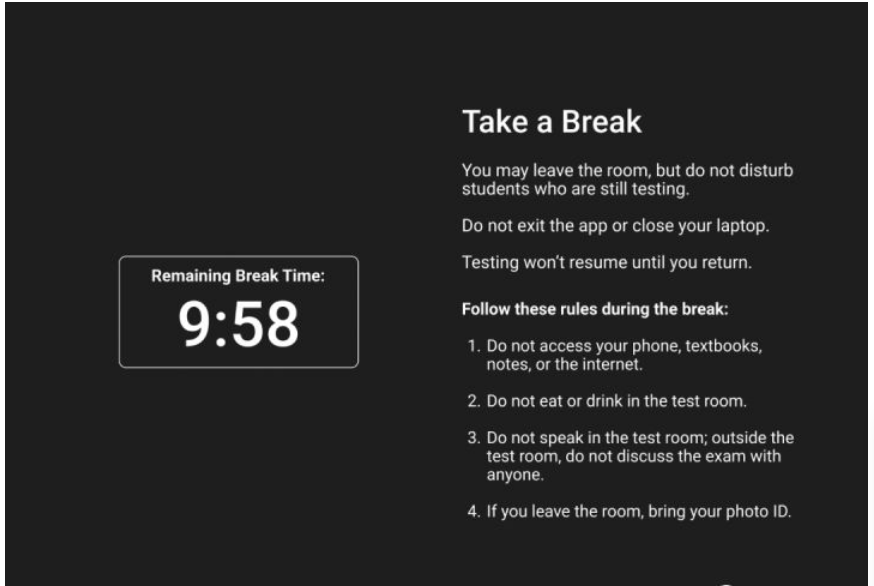 Remaining Break Time:

9:58

Take a Break

You may leave the room, but do not disturb students who are still testing.

Do not exit the app or close your laptop.

Testing won't resume until you return.

Follow these rules during the break:

1. Do not access your phone, textbooks, notes, or the internet.

2. Do not eat or drink in the test room.

3. Do not speak in the test room; outside the test room, do not discuss the exam with anyone.

4. If you leave the room, bring your photo ID.